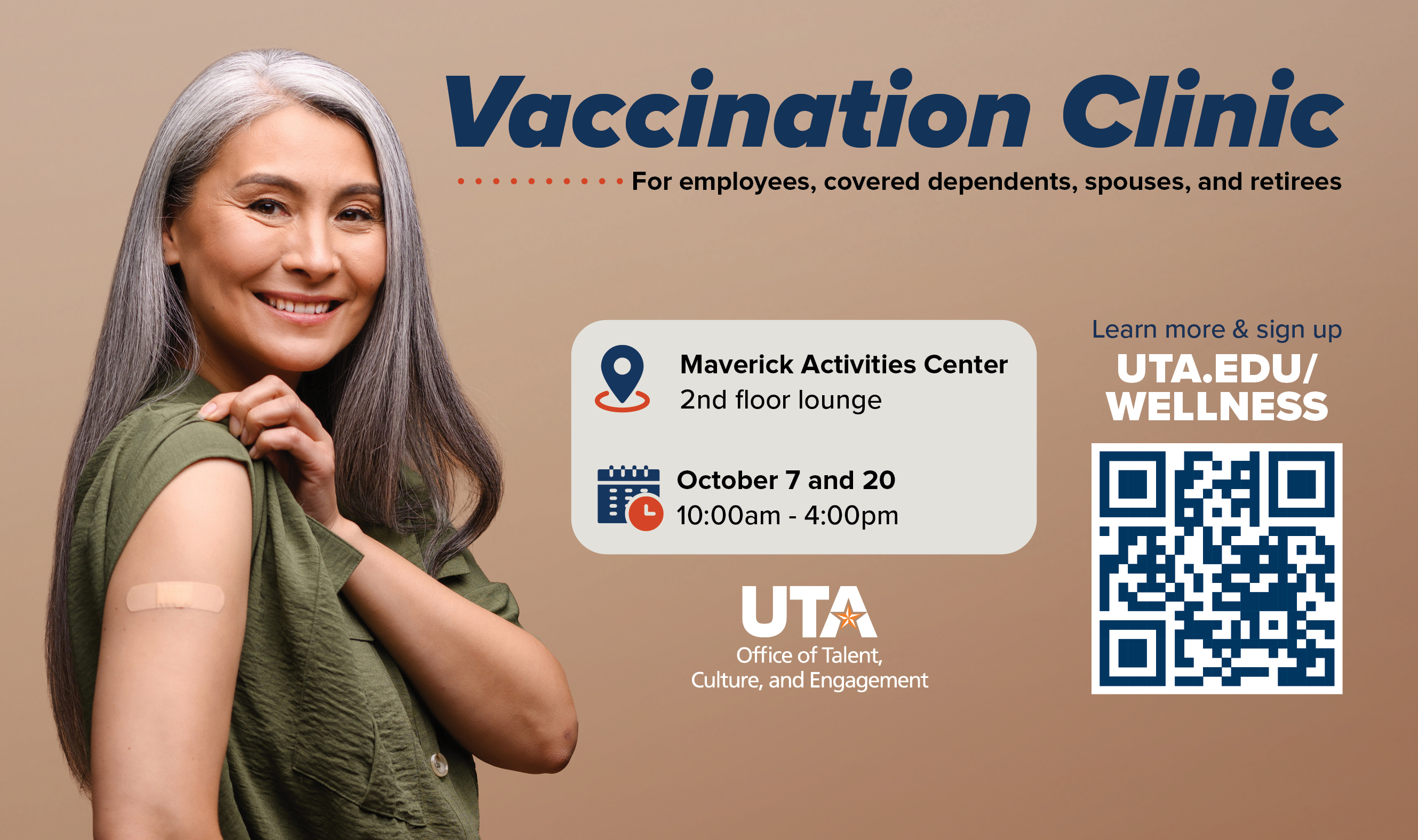 Vaccination Clinic

For employees, covered dependents, spouses, and retirees

Maverick Activities Center
2nd floor lounge

October 7 and 20
10:00am - 4:00pm

UTA
Office of Talent,
Culture, and Engagement

Learn more & sign up
UTA.EDU/
WELLNESS